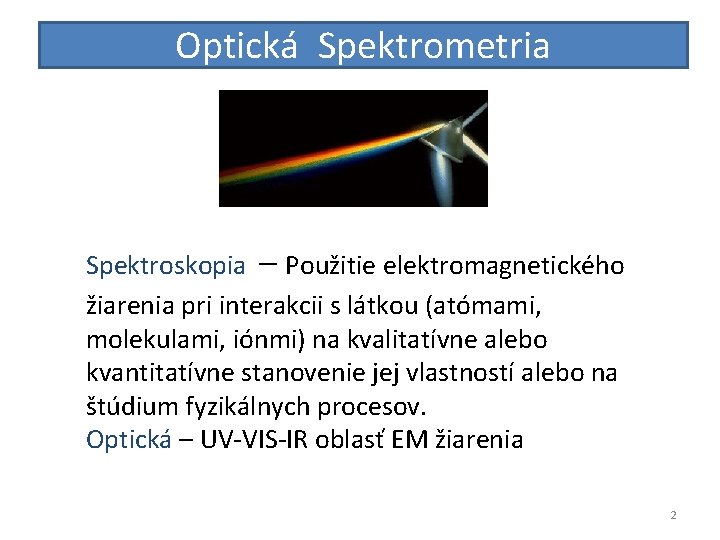 Optická Spektrometria

Spektroskopia – Použitie elektromagnetického žiarenia pri interakcii s látkou (atómami, molekulami, iónmi) na kvalitatívne alebo kvantitatívne stanovenie jej vlastností alebo na štúdium fyzikálnych procesov.
Optická – UV-VIS-IR oblasť EM žiarenia

2